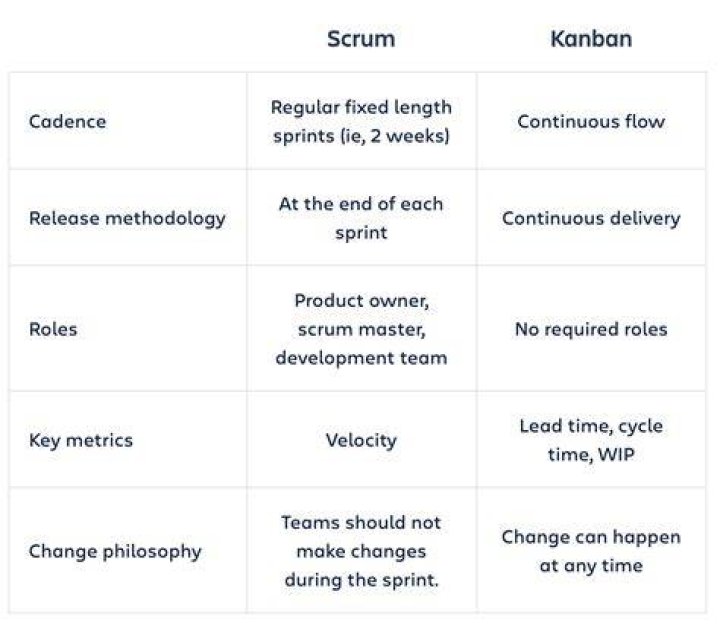 | | Scrum | Kanban |
|---|---|---|
| Cadence | Regular fixed length sprints (ie, 2 weeks) | Continuous flow |
| Release methodology | At the end of each sprint | Continuous delivery |
| Roles | Product owner, scrum master, development team | No required roles |
| Key metrics | Velocity | Lead time, cycle time, WIP |
| Change philosophy | Teams should not make changes during the sprint. | Change can happen at any time |